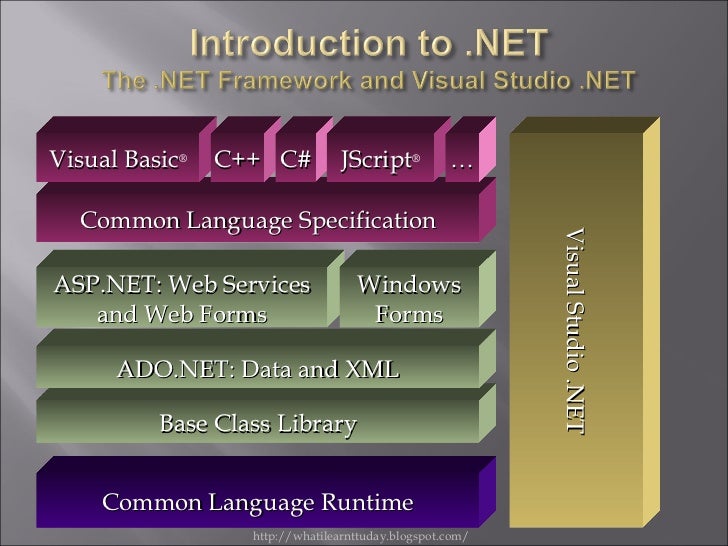 Introduction to .NET
The .NET Framework and Visual Studio .NET

Visual Basic® C++ C# JScript® …

Common Language Specification

ASP.NET: Web Services and Web Forms

Windows Forms

ADO.NET: Data and XML

Base Class Library

Common Language Runtime

Visual Studio .NET

http://whatilearnttuday.blogspot.com/